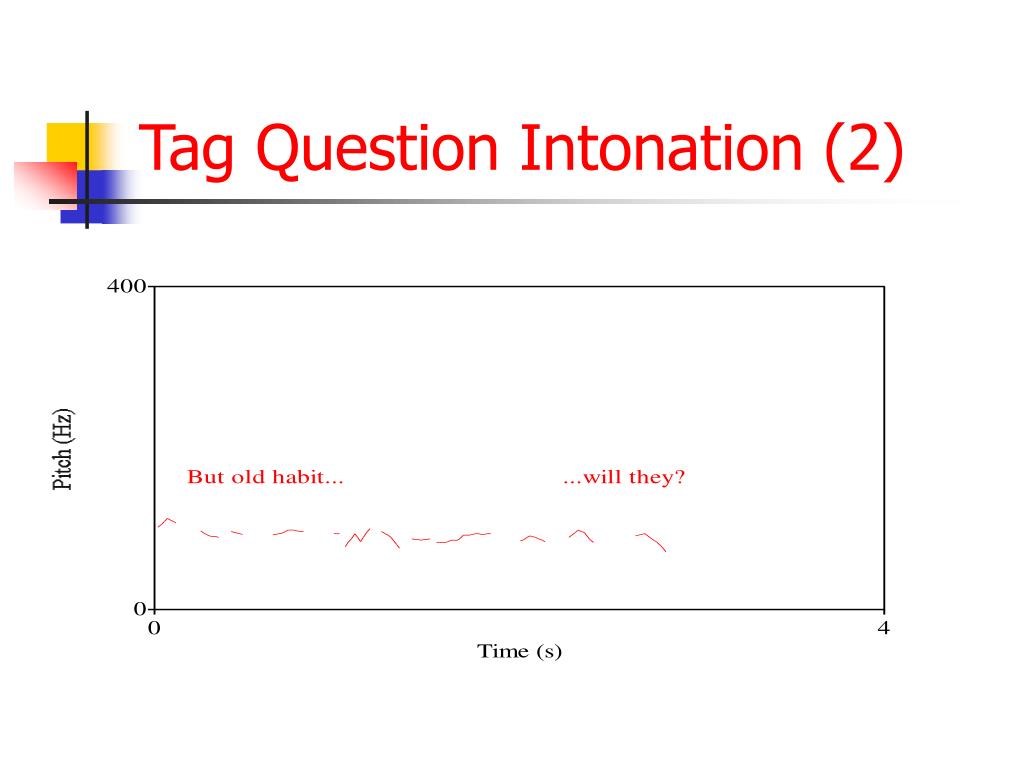 Tag Question Intonation (2)

400

Pitch (Hz)

But old habit...

...will they?

0

0

4

Time (s)